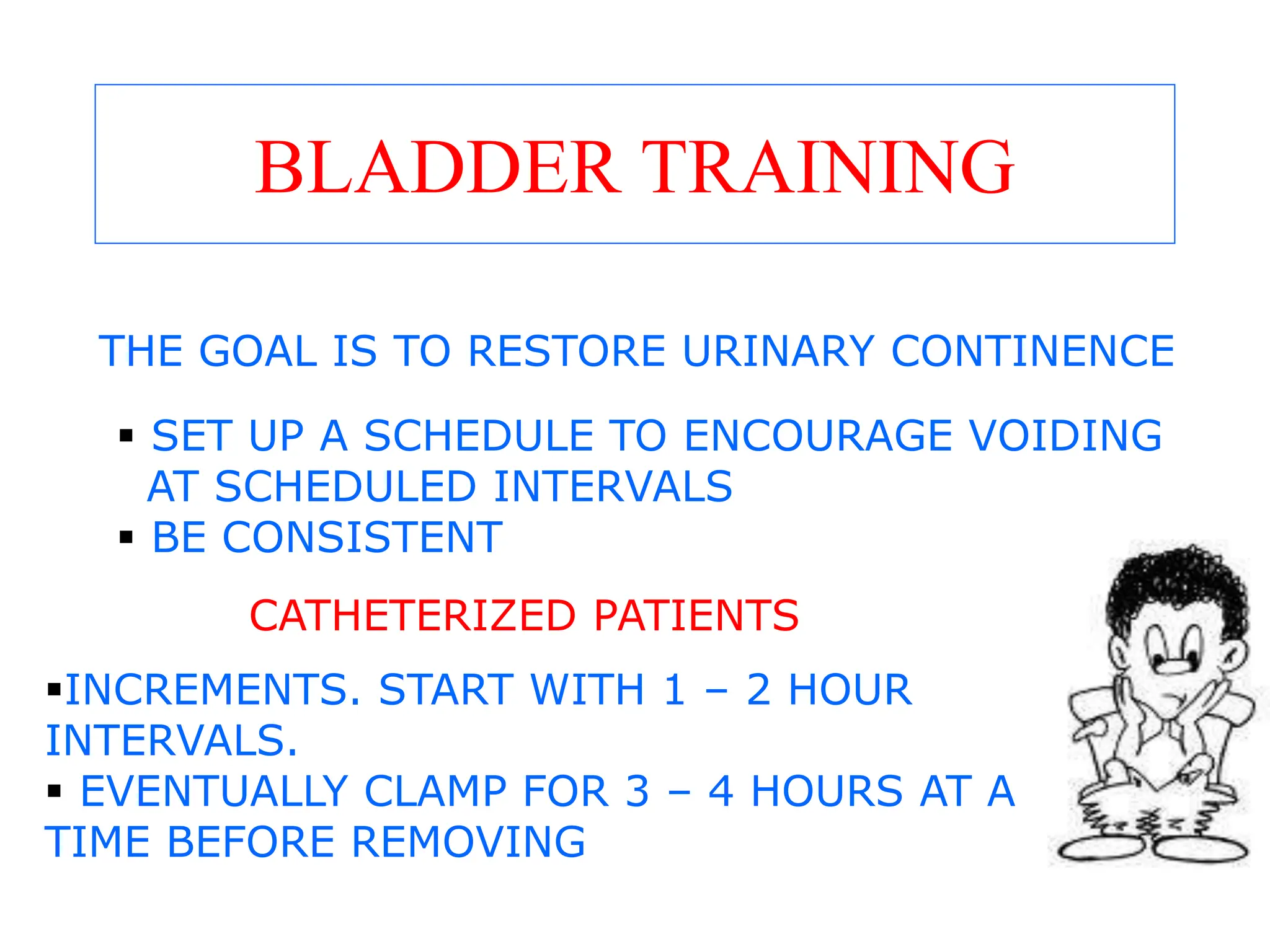 BLADDER TRAINING

THE GOAL IS TO RESTORE URINARY CONTINENCE

▪ SET UP A SCHEDULE TO ENCOURAGE VOIDING AT SCHEDULED INTERVALS
▪ BE CONSISTENT

CATHETERIZED PATIENTS

▪INCREMENTS. START WITH 1 – 2 HOUR INTERVALS.
▪ EVENTUALLY CLAMP FOR 3 – 4 HOURS AT A TIME BEFORE REMOVING